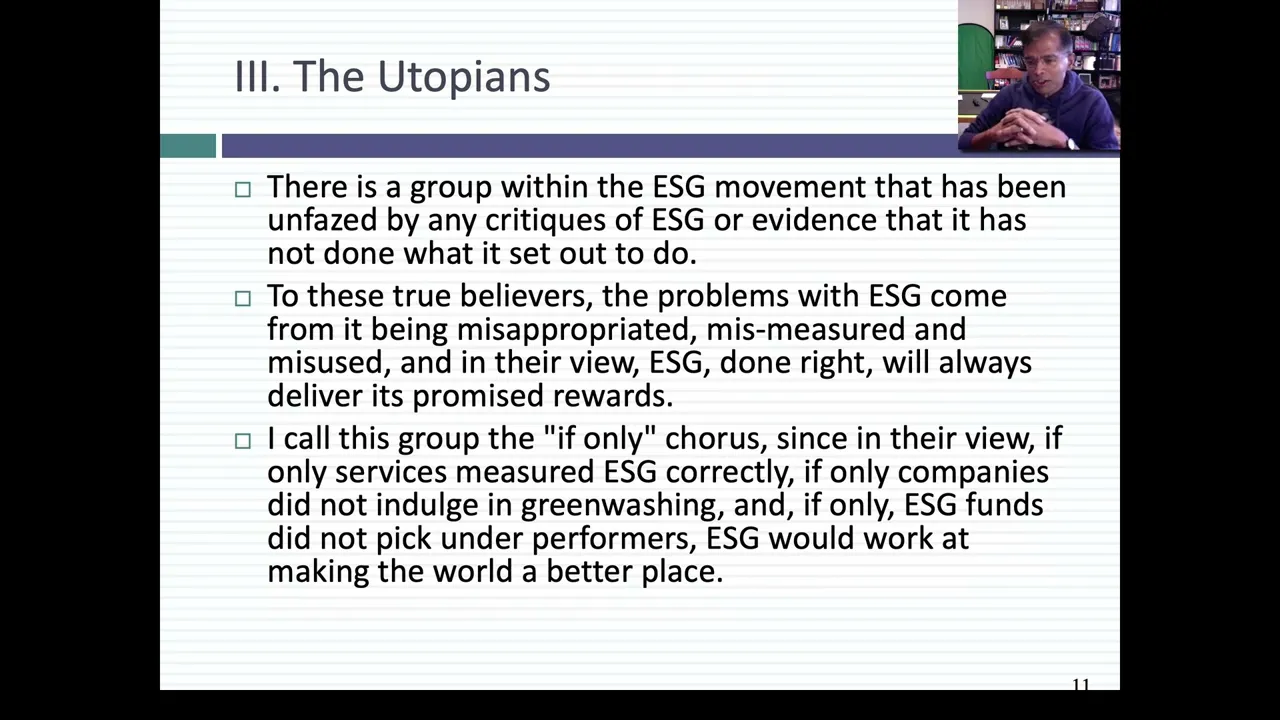 III. The Utopians

□ There is a group within the ESG movement that has been unfazed by any critiques of ESG or evidence that it has not done what it set out to do.

□ To these true believers, the problems with ESG come from it being misappropriated, mis-measured and misused, and in their view, ESG, done right, will always deliver its promised rewards.

□ I call this group the "if only" chorus, since in their view, if only services measured ESG correctly, if only companies did not indulge in greenwashing, and, if only, ESG funds did not pick under performers, ESG would work at making the world a better place.

11